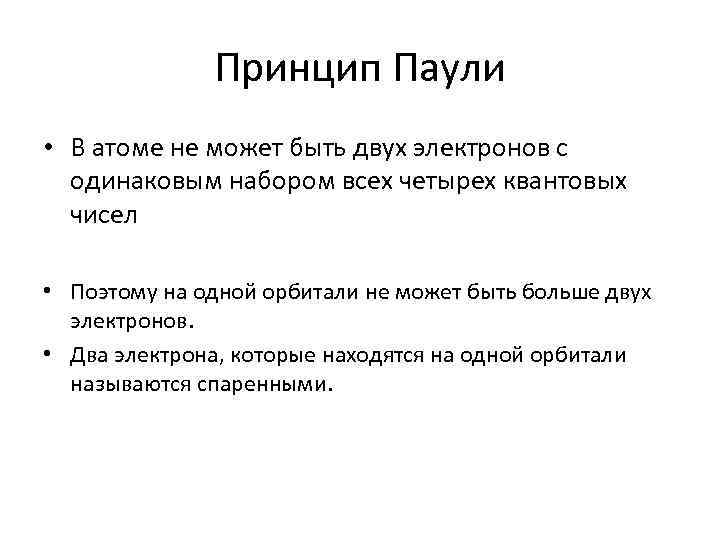 Принцип Паули

• В атоме не может быть двух электронов с одинаковым набором всех четырех квантовых чисел

• Поэтому на одной орбитали не может быть больше двух электронов.

• Два электрона, которые находятся на одной орбитали называются спаренными.